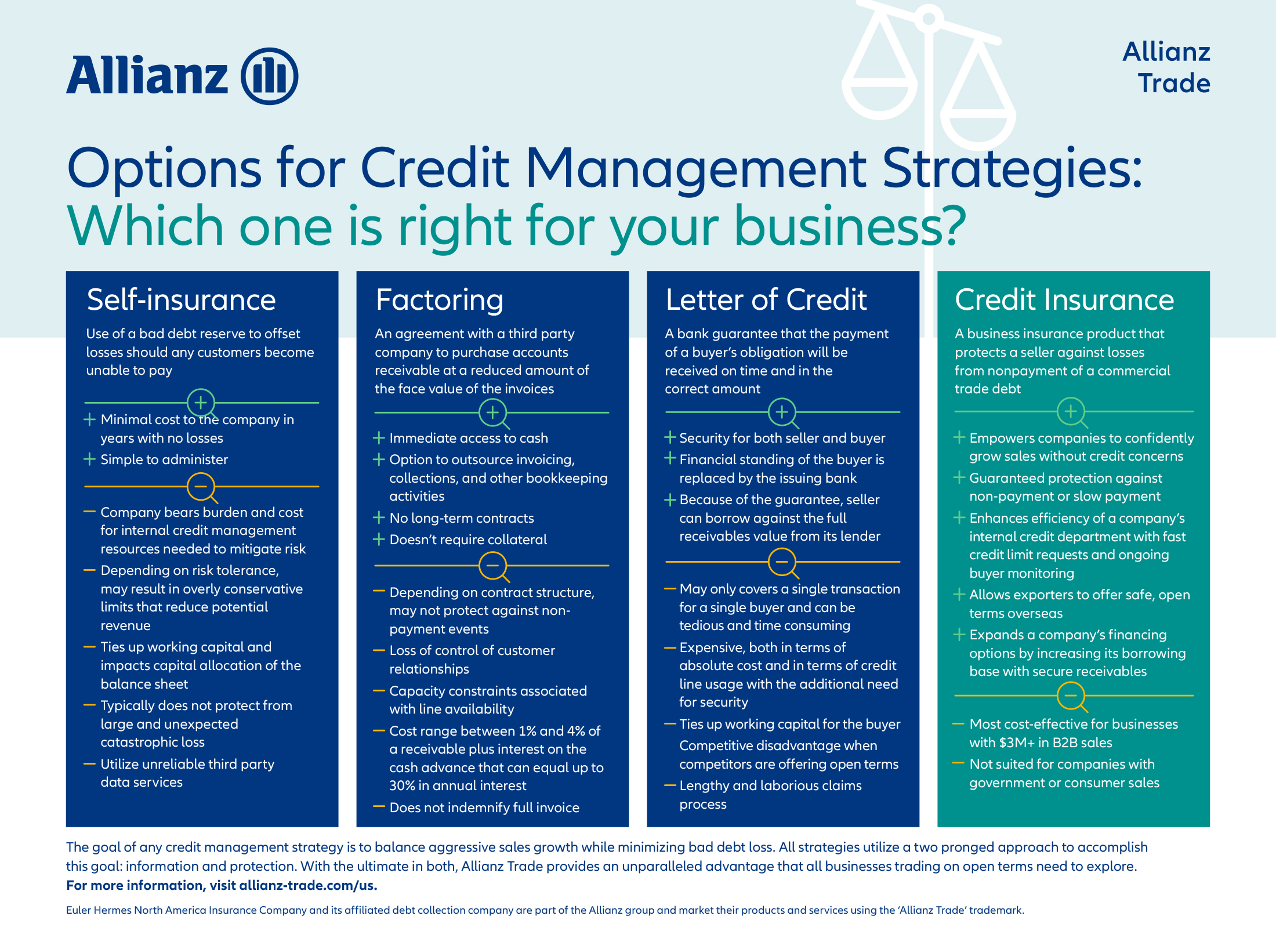 Allianz

Allianz Trade

Options for Credit Management Strategies: Which one is right for your business?

Self-insurance

Use of a bad debt reserve to offset losses should any customers become unable to pay

+ Minimal cost to the company in years with no losses
+ Simple to administer

— Company bears burden and cost for internal credit management resources needed to mitigate risk
— Depending on risk tolerance, may result in overly conservative limits that reduce potential revenue
— Ties up working capital and impacts capital allocation of the balance sheet
— Typically does not protect from large and unexpected catastrophic loss
— Utilize unreliable third party data services

Factoring

An agreement with a third party company to purchase accounts receivable at a reduced amount of the face value of the invoices

+ Immediate access to cash
+ Option to outsource invoicing, collections, and other bookkeeping activities
+ No long-term contracts
+ Doesn't require collateral

— Depending on contract structure, may not protect against non-payment events
— Loss of control of customer relationships
— Capacity constraints associated with line availability
— Cost range between 1% and 4% of a receivable plus interest on the cash advance that can equal up to 30% in annual interest
— Does not indemnify full invoice

Letter of Credit

A bank guarantee that the payment of a buyer's obligation will be received on time and in the correct amount

+ Security for both seller and buyer
+ Financial standing of the buyer is replaced by the issuing bank
+ Because of the guarantee, seller can borrow against the full receivables value from its lender

— May only covers a single transaction for a single buyer and can be tedious and time consuming
— Expensive, both in terms of absolute cost and in terms of credit line usage with the additional need for security
— Ties up working capital for the buyer
Competitive disadvantage when competitors are offering open terms
— Lengthy and laborious claims process

Credit Insurance

A business insurance product that protects a seller against losses from nonpayment of a commercial trade debt

+ Empowers companies to confidently grow sales without credit concerns
+ Guaranteed protection against non-payment or slow payment
+ Enhances efficiency of a company's internal credit department with fast credit limit requests and ongoing buyer monitoring
+ Allows exporters to offer safe, open terms overseas
+ Expands a company's financing options by increasing its borrowing base with secure receivables

— Most cost-effective for businesses with $3M+ in B2B sales
— Not suited for companies with government or consumer sales

The goal of any credit management strategy is to balance aggressive sales growth while minimizing bad debt loss. All strategies utilize a two pronged approach to accomplish this goal: information and protection. With the ultimate in both, Allianz Trade provides an unparalleled advantage that all businesses trading on open terms need to explore.
For more information, visit allianz-trade.com/us.

Euler Hermes North America Insurance Company and its affiliated debt collection company are part of the Allianz group and market their products and services using the 'Allianz Trade' trademark.